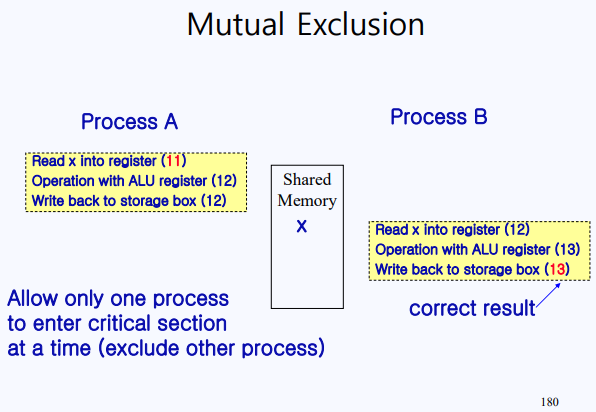 Mutual Exclusion

Process A

Read x into register (11)
Operation with ALU register (12)
Write back to storage box (12)

Shared Memory
x

Process B

Read x into register (12)
Operation with ALU register (13)
Write back to storage box (13)

correct result

Allow only one process to enter critical section at a time (exclude other process)

180